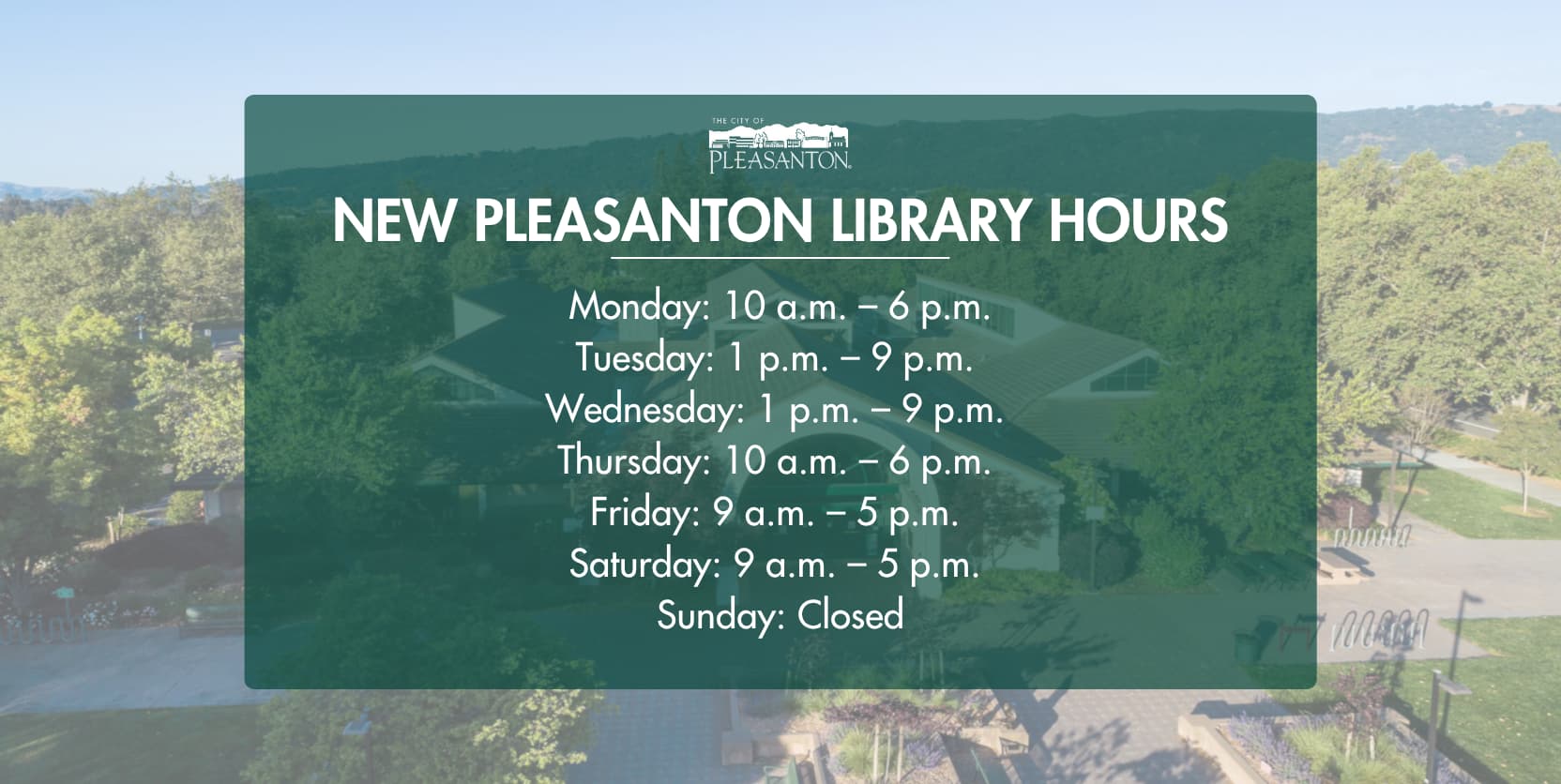 THE CITY OF
PLEASANTON.

NEW PLEASANTON LIBRARY HOURS

Monday: 10 a.m. – 6 p.m.
Tuesday: 1 p.m. – 9 p.m.
Wednesday: 1 p.m. – 9 p.m.
Thursday: 10 a.m. – 6 p.m.
Friday: 9 a.m. – 5 p.m.
Saturday: 9 a.m. – 5 p.m.
Sunday: Closed